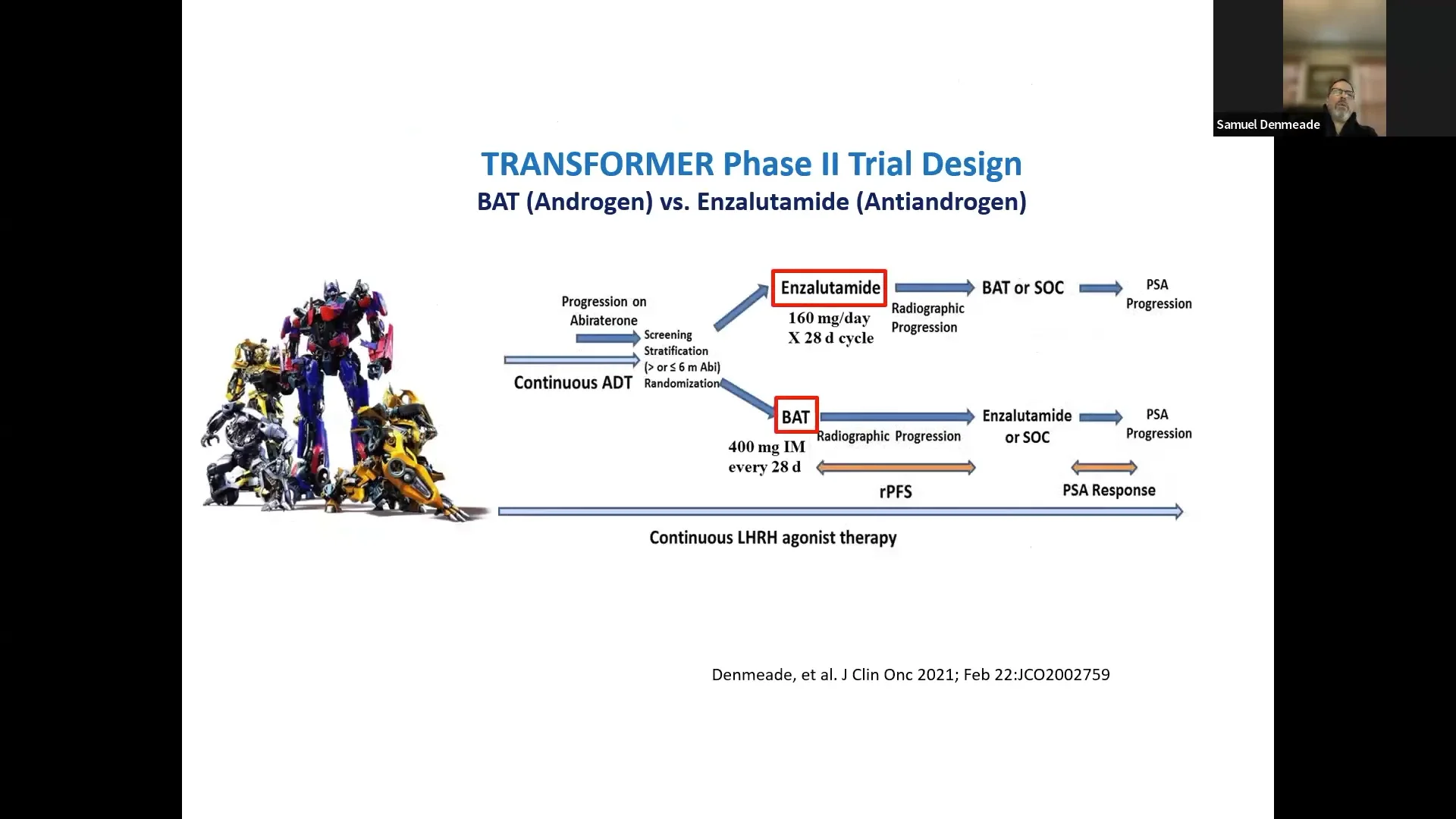 Samuel Denmeade

TRANSFORMER Phase II Trial Design

BAT (Androgen) vs. Enzalutamide (Antiandrogen)

Progression on Abiraterone

Continuous ADT

Screening
Stratification
(> or ≤ 6 m Abi)
Randomization

Enzalutamide
160 mg/day
X 28 d cycle

Radiographic Progression

BAT or SOC

PSA Progression

BAT
400 mg IM
every 28 d

Radiographic Progression

Enzalutamide or SOC

PSA Progression

rPFS

PSA Response

Continuous LHRH agonist therapy

Denmeade, et al. J Clin Onc 2021; Feb 22:JCO2002759